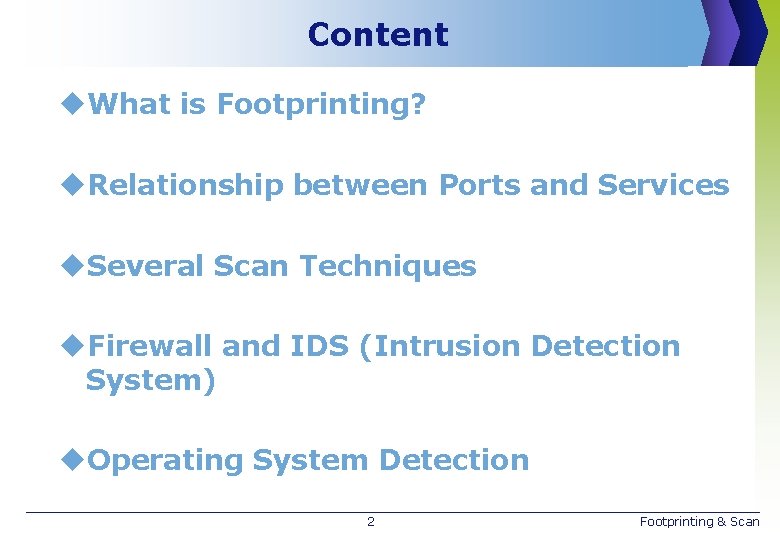 Content

◆What is Footprinting?

◆Relationship between Ports and Services

◆Several Scan Techniques

◆Firewall and IDS (Intrusion Detection System)

◆Operating System Detection

2

Footprinting & Scan